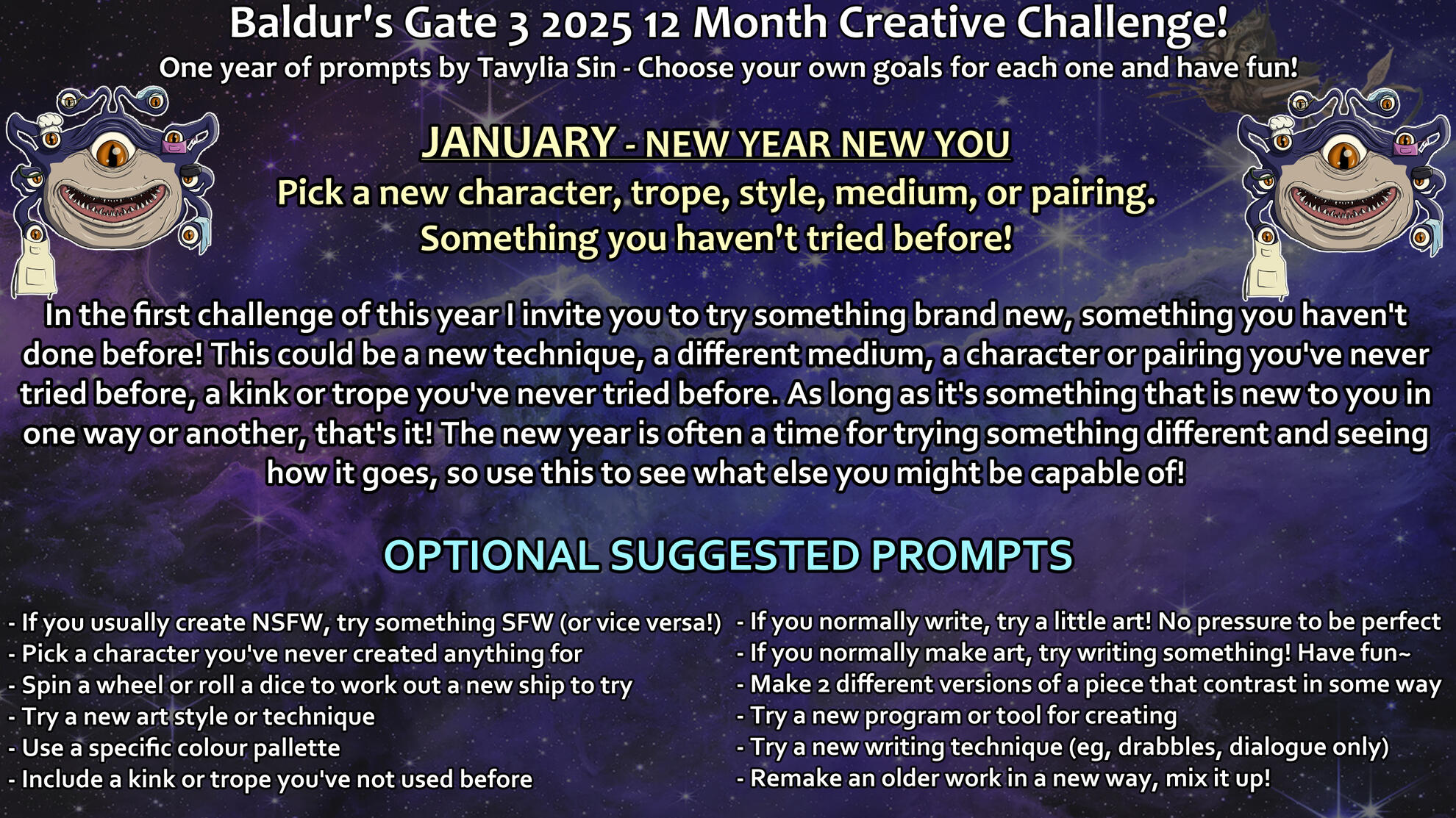 Baldur's Gate 3 2025 12 Month Creative Challenge!

One year of prompts by Tavylia Sin - Choose your own goals for each one and have fun!

JANUARY - NEW YEAR NEW YOU

Pick a new character, trope, style, medium, or pairing.
Something you haven't tried before!

In the first challenge of this year I invite you to try something brand new, something you haven't done before! This could be a new technique, a different medium, a character or pairing you've never tried before, a kink or trope you've never tried before. As long as it's something that is new to you in one way or another, that's it! The new year is often a time for trying something different and seeing how it goes, so use this to see what else you might be capable of!

OPTIONAL SUGGESTED PROMPTS

- If you usually create NSFW, try something SFW (or vice versa!)
- Pick a character you've never created anything for
- Spin a wheel or roll a dice to work out a new ship to try
- Try a new art style or technique
- Use a specific colour pallette
- Include a kink or trope you've not used before

- If you normally write, try a little art! No pressure to be perfect
- If you normally make art, try writing something! Have fun~
- Make 2 different versions of a piece that contrast in some way
- Try a new program or tool for creating
- Try a new writing technique (eg, drabbles, dialogue only)
- Remake an older work in a new way, mix it up!